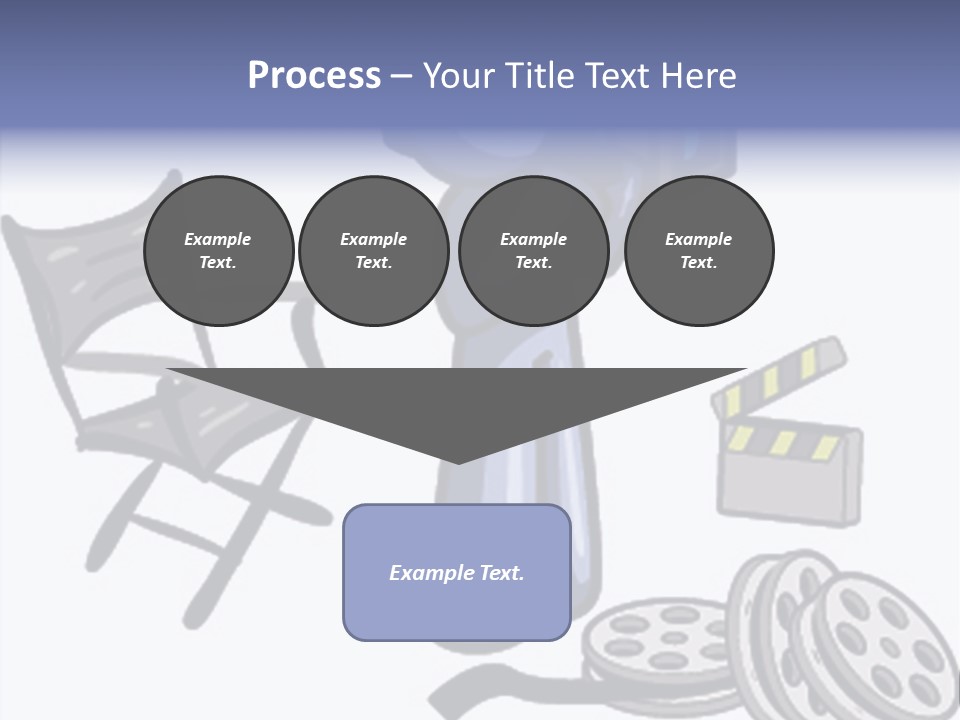 Process – Your Title Text Here

Example Text.

Example Text.

Example Text.

Example Text.

Example Text.